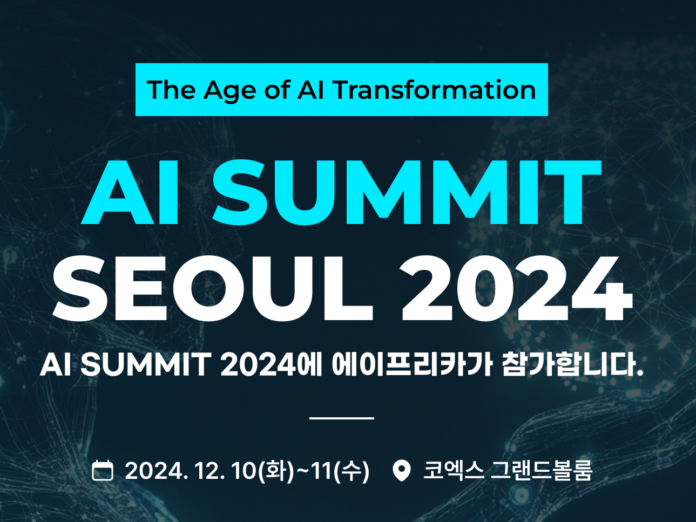 The Age of AI Transformation

AI SUMMIT
SEOUL 2024

AI SUMMIT 2024에 에이프리카가 참가합니다.

2024. 12. 10(화)~11(수) 코엑스 그랜드볼룸